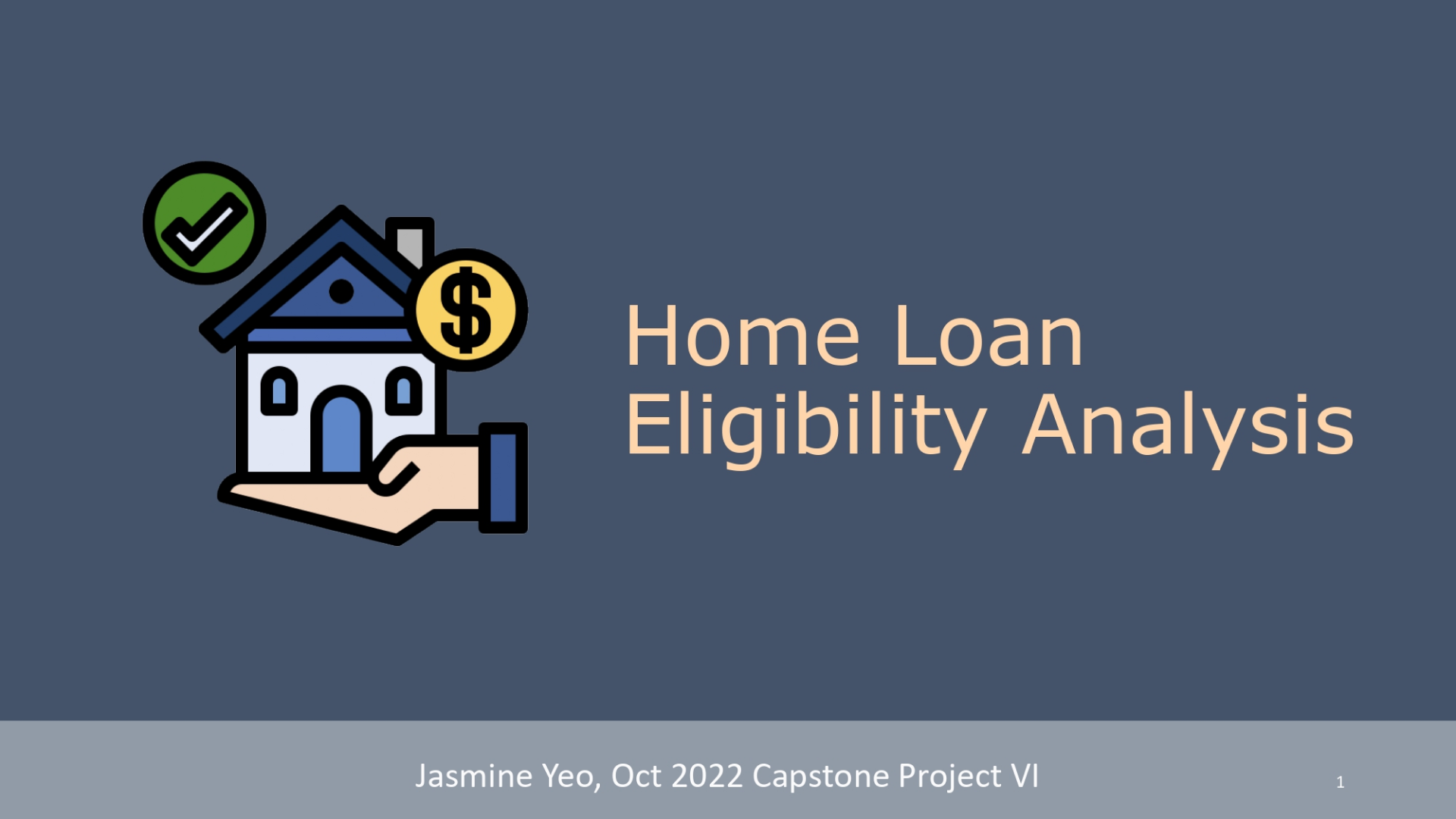 $

Home Loan Eligibility Analysis

Jasmine Yeo, Oct 2022 Capstone Project VI

1